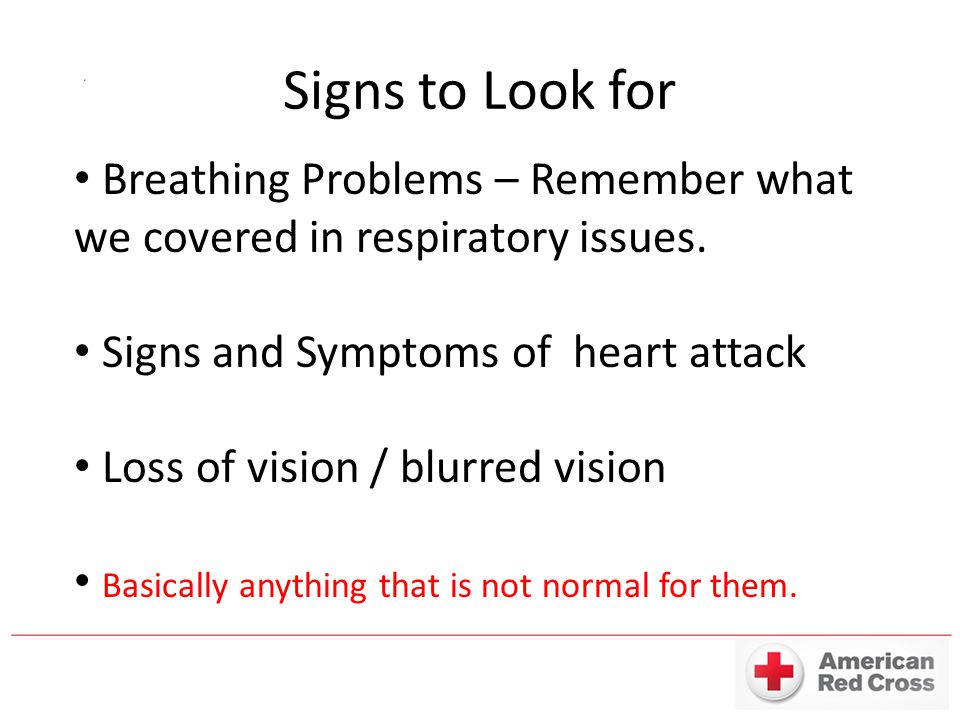 Signs to Look for

• Breathing Problems – Remember what we covered in respiratory issues.

• Signs and Symptoms of heart attack

• Loss of vision / blurred vision

• Basically anything that is not normal for them.

American Red Cross